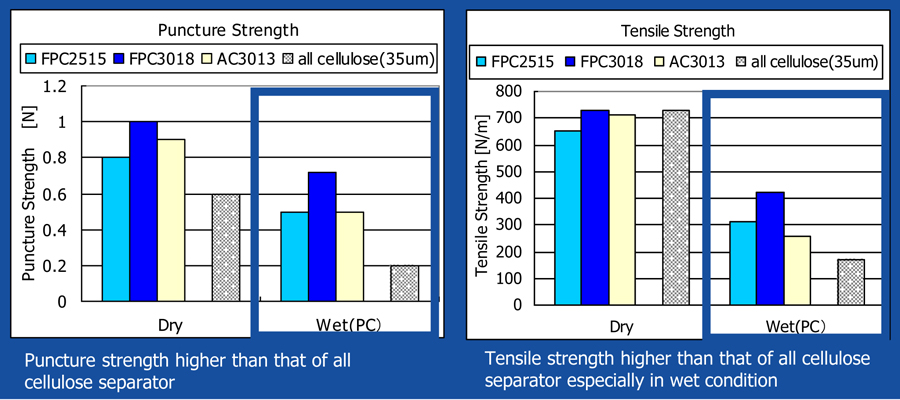 Puncture Strength

FPC2515 FPC3018 AC3013 all cellulose(35um)

Puncture Strength [N]

1.2
1
0.8
0.6
0.4
0.2
0

Dry

Wet(PC)

Puncture strength higher than that of all cellulose separator

Tensile Strength

FPC2515 FPC3018 AC3013 all cellulose(35um)

Tensile Strength [N/m]

800
700
600
500
400
300
200
100
0

Dry

Wet(PC)

Tensile strength higher than that of all cellulose separator especially in wet condition